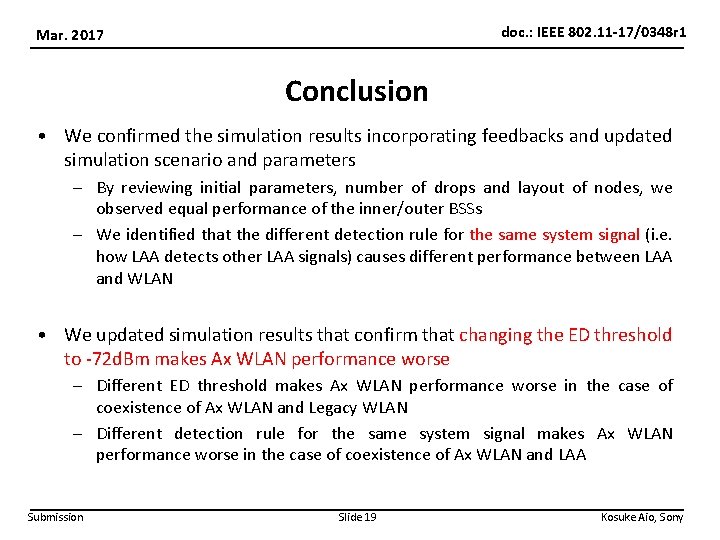 Mar. 2017

doc.: IEEE 802.11-17/0348r1

Conclusion

• We confirmed the simulation results incorporating feedbacks and updated simulation scenario and parameters

– By reviewing initial parameters, number of drops and layout of nodes, we observed equal performance of the inner/outer BSSs

– We identified that the different detection rule for the same system signal (i.e. how LAA detects other LAA signals) causes different performance between LAA and WLAN

• We updated simulation results that confirm that changing the ED threshold to -72dBm makes Ax WLAN performance worse

– Different ED threshold makes Ax WLAN performance worse in the case of coexistence of Ax WLAN and Legacy WLAN

– Different detection rule for the same system signal makes Ax WLAN performance worse in the case of coexistence of Ax WLAN and LAA

Submission

Slide 19

Kosuke Aio, Sony